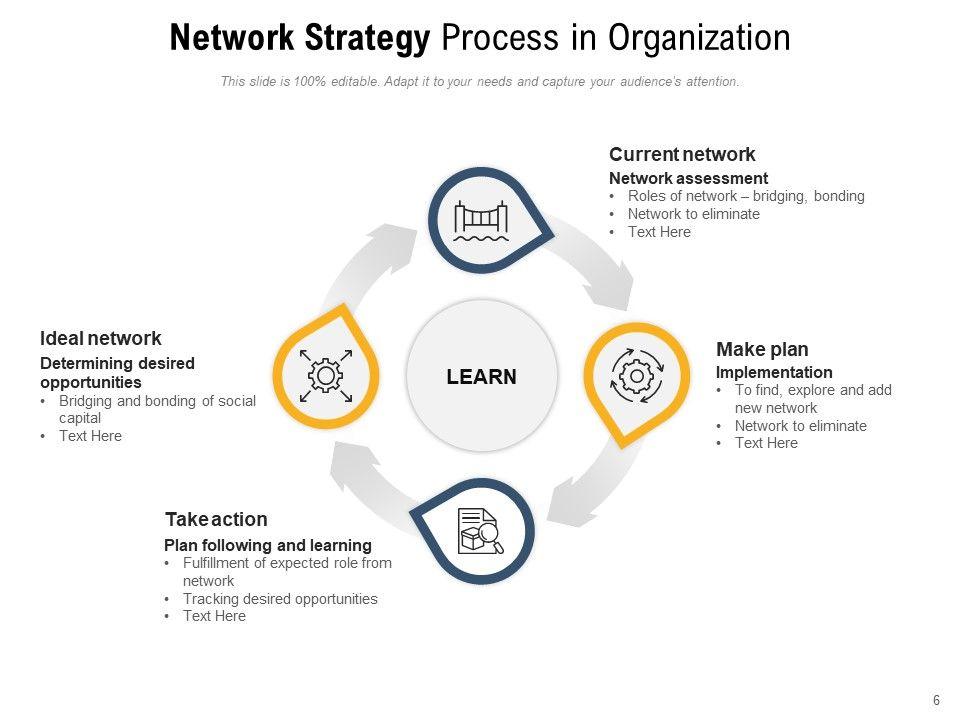 Network Strategy Process in Organization

This slide is 100% editable. Adapt it to your needs and capture your audience's attention.

Current network
Network assessment
• Roles of network – bridging, bonding
• Network to eliminate
• Text Here

Ideal network
Determining desired opportunities
• Bridging and bonding of social capital
• Text Here

LEARN

Make plan
Implementation
• To find, explore and add new network
• Network to eliminate
• Text Here

Take action
Plan following and learning
• Fulfillment of expected role from network
• Tracking desired opportunities
• Text Here

6